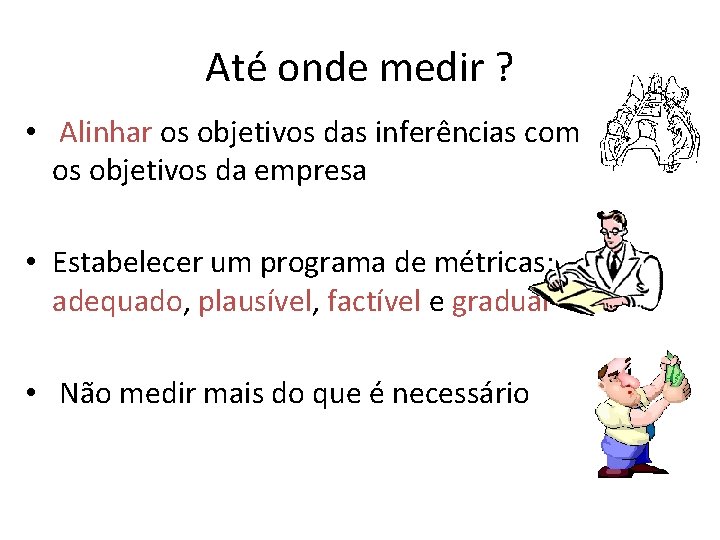 Até onde medir ?

• Alinhar os objetivos das inferências com os objetivos da empresa

• Estabelecer um programa de métricas: adequado, plausível, factível e gradual

• Não medir mais do que é necessário